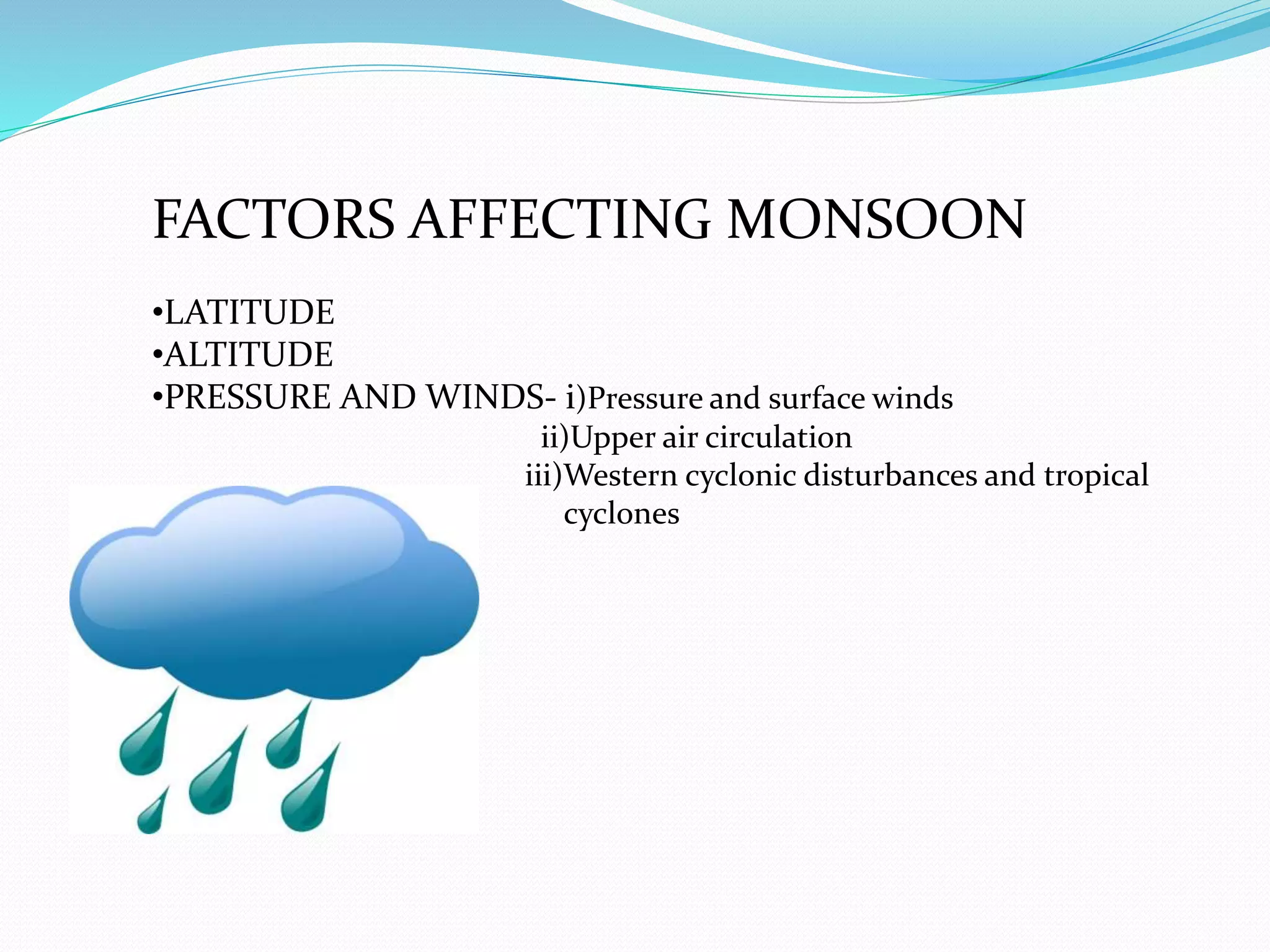 FACTORS AFFECTING MONSOON

•LATITUDE
•ALTITUDE
•PRESSURE AND WINDS- i)Pressure and surface winds
ii)Upper air circulation
iii)Western cyclonic disturbances and tropical cyclones